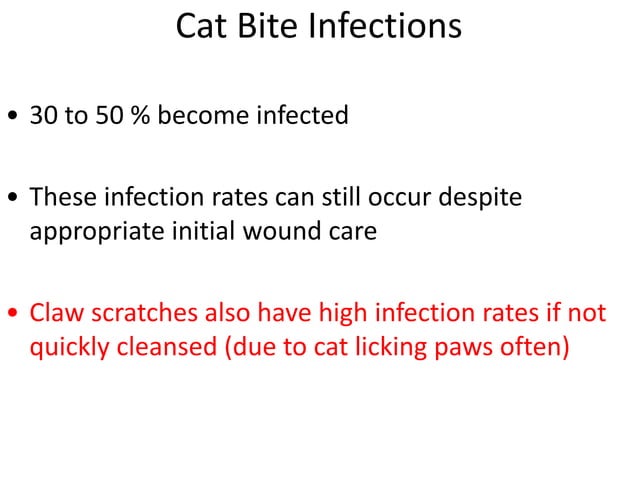 Cat Bite Infections

• 30 to 50 % become infected

• These infection rates can still occur despite appropriate initial wound care

• Claw scratches also have high infection rates if not quickly cleansed (due to cat licking paws often)